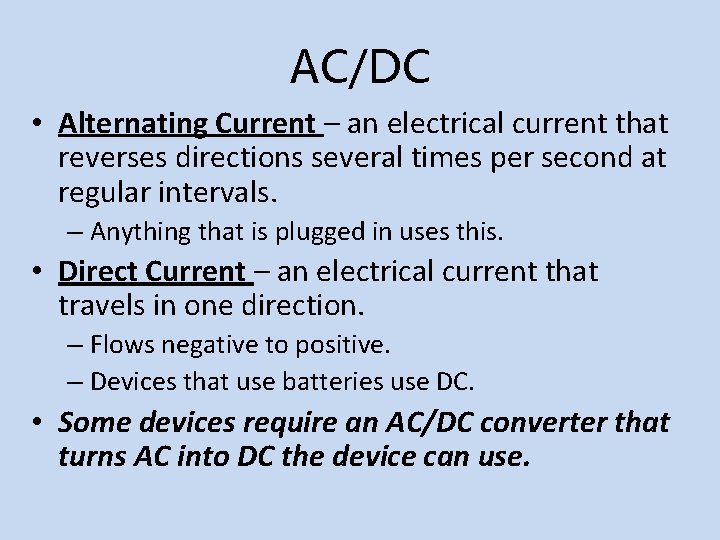 AC/DC

• Alternating Current – an electrical current that reverses directions several times per second at regular intervals.

– Anything that is plugged in uses this.

• Direct Current – an electrical current that travels in one direction.

– Flows negative to positive.

– Devices that use batteries use DC.

• Some devices require an AC/DC converter that turns AC into DC the device can use.